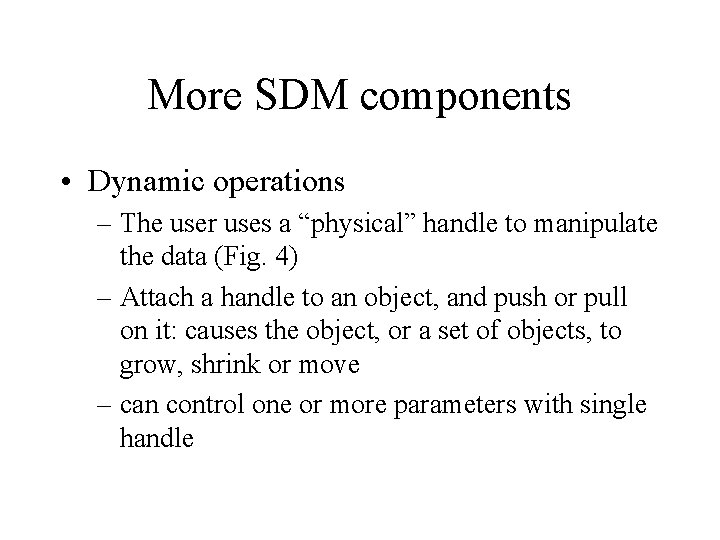 More SDM components

• Dynamic operations
– The user uses a “physical” handle to manipulate the data (Fig. 4)
– Attach a handle to an object, and push or pull on it: causes the object, or a set of objects, to grow, shrink or move
– can control one or more parameters with single handle